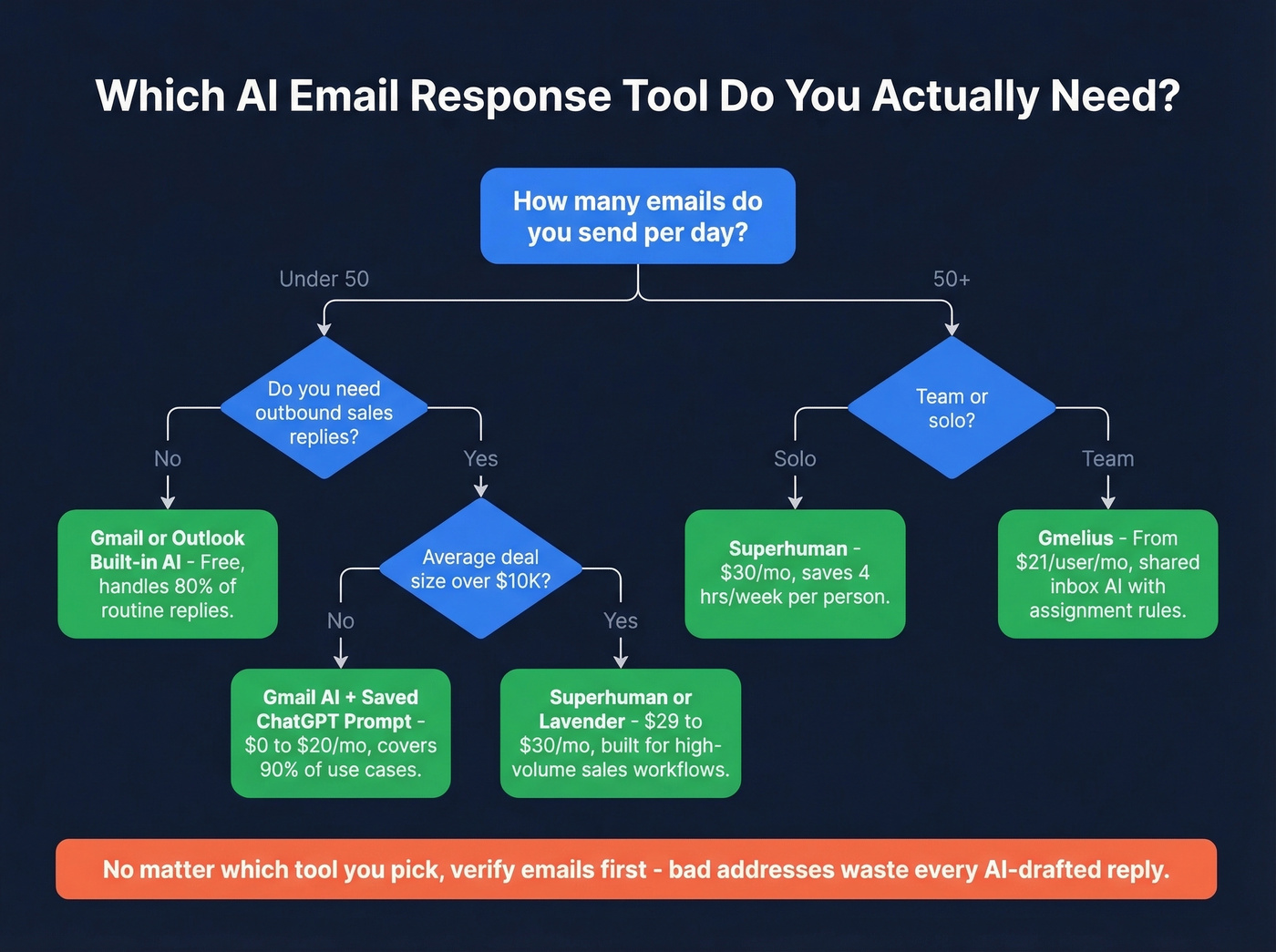 Which AI Email Response Tool Do You Actually Need?

How many emails do you send per day?

Under 50

50+

Do you need outbound sales replies?

No

Yes

Gmail or Outlook Built-in AI - Free, handles 80% of routine replies.

Average deal size over $10K?

No

Yes

Gmail AI + Saved ChatGPT Prompt - $0 to $20/mo, covers 90% of use cases.

Superhuman or Lavender - $29 to $30/mo, built for high-volume sales workflows.

Team or solo?

Solo

Team

Superhuman - $30/mo, saves 4 hrs/week per person.

Gmelius - From $21/user/mo, shared inbox AI with assignment rules.

No matter which tool you pick, verify emails first - bad addresses waste every AI-drafted reply.